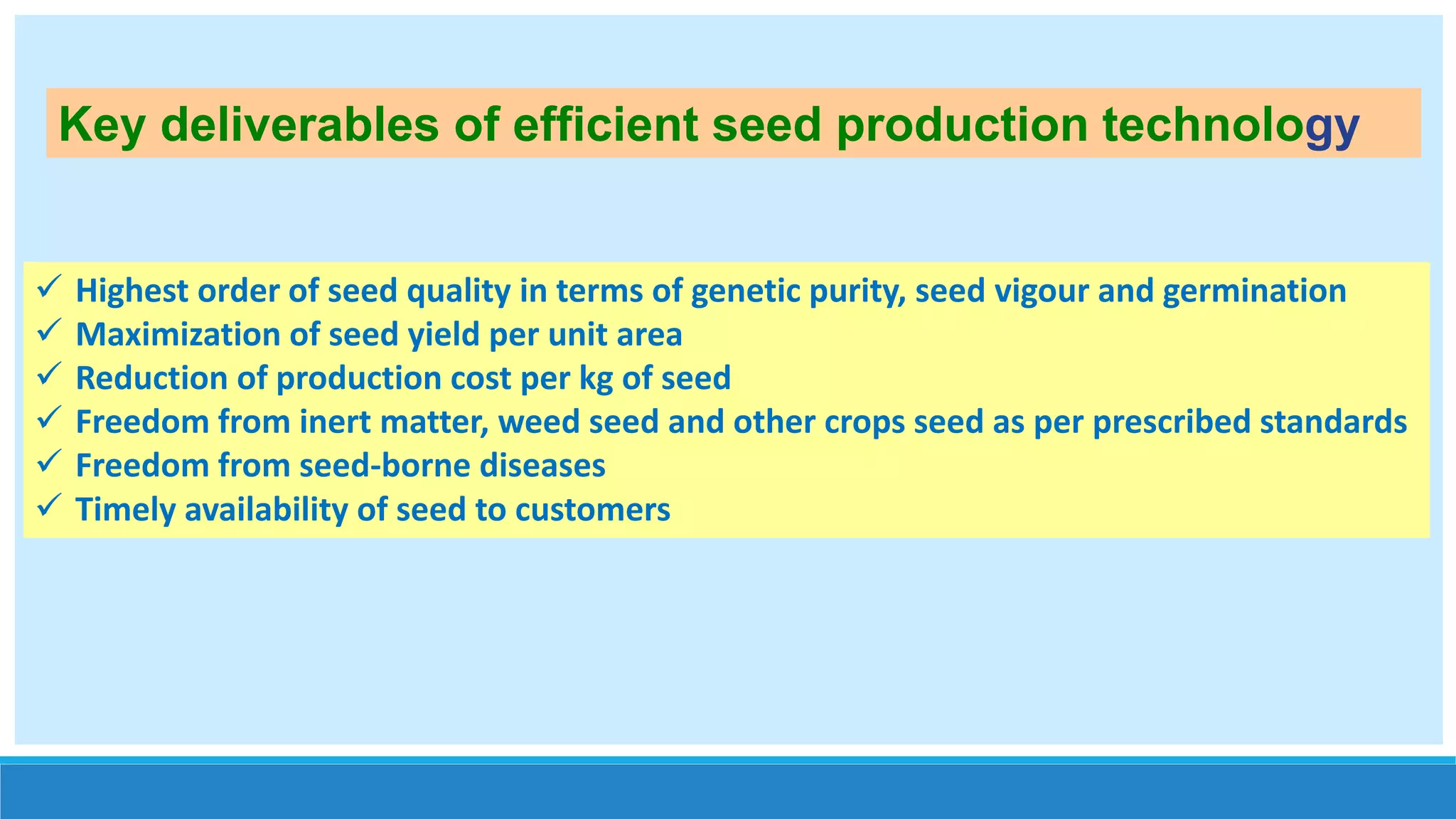 Key deliverables of efficient seed production technology

✓ Highest order of seed quality in terms of genetic purity, seed vigour and germination
✓ Maximization of seed yield per unit area
✓ Reduction of production cost per kg of seed
✓ Freedom from inert matter, weed seed and other crops seed as per prescribed standards
✓ Freedom from seed-borne diseases
✓ Timely availability of seed to customers